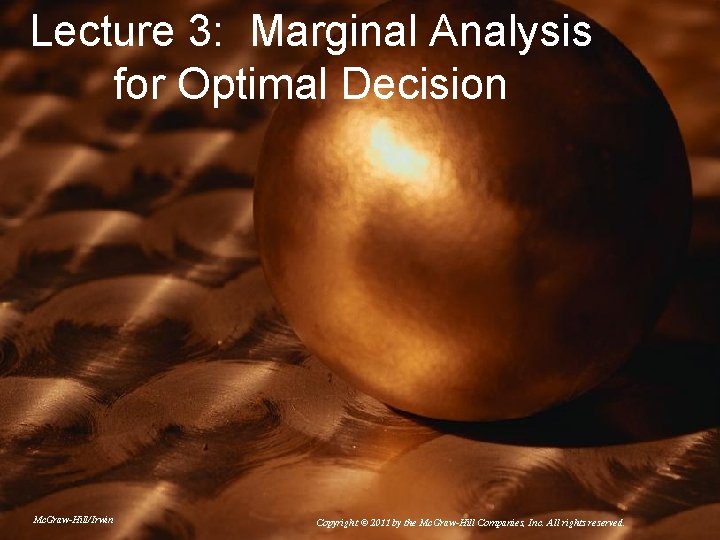 Lecture 3: Marginal Analysis for Optimal Decision

McGraw-Hill/Irwin

Copyright © 2011 by the McGraw-Hill Companies, Inc. All rights reserved.